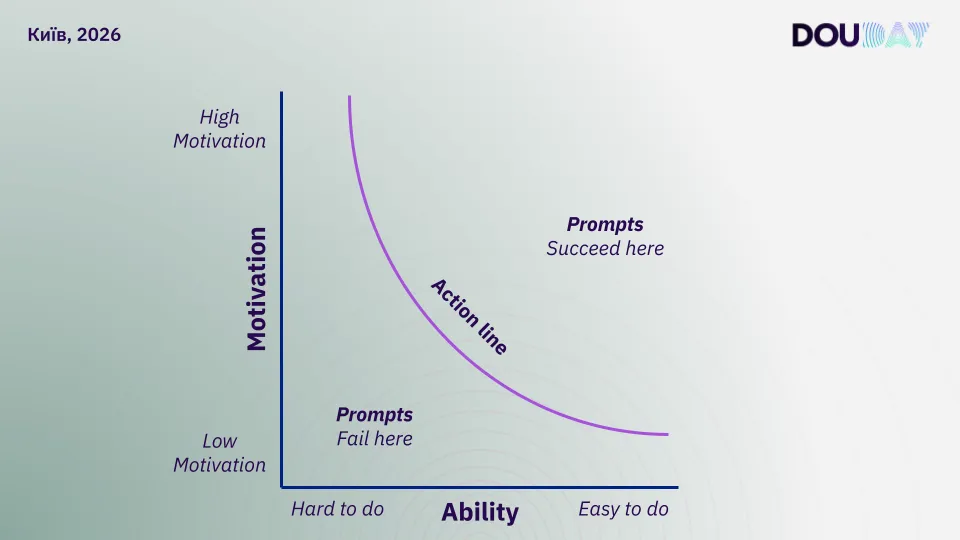 Київ, 2026

DOU DAY

High Motivation

Motivation

Low Motivation

Prompts
Succeed here

Action line

Prompts
Fail here

Hard to do

Ability

Easy to do